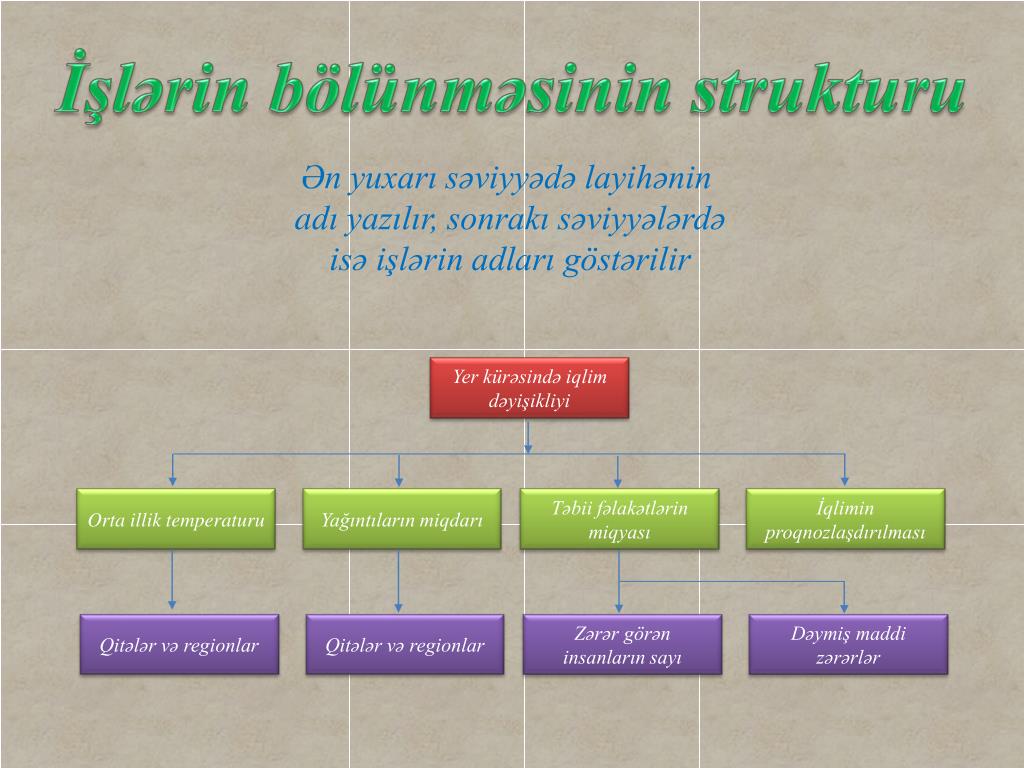 İşlərin bölünməsinin strukturu

Ən yuxarı səviyyədə layihənin adı yazılır, sonrakı səviyyələrdə isə işlərin adları göstərilir

Yer kürəsində iqlim dəyişikliyi

Orta illik temperaturu

Yağıntıların miqdarı

Təbii fəlakətlərin miqyası

İqlimin proqnozlaşdırılması

Qitələr və regionlar

Qitələr və regionlar

Zərər görən insanların sayı

Dəymiş maddi zərərlər